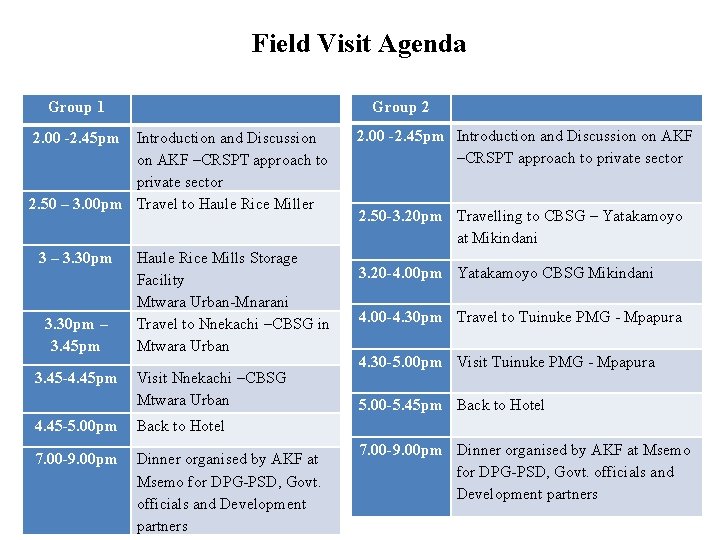 Field Visit Agenda

| Group 1 | |
|---|---|
| 2.00 -2.45pm | Introduction and Discussion on AKF –CRSPT approach to private sector |
| 2.50 – 3.00pm | Travel to Haule Rice Miller |
| 3 – 3.30pm | Haule Rice Mills Storage Facility Mtwara Urban-Mnarani |
| 3.30pm – 3.45pm | Travel to Nnekachi –CBSG in Mtwara Urban |
| 3.45-4.45pm | Visit Nnekachi –CBSG Mtwara Urban |
| 4.45-5.00pm | Back to Hotel |
| 7.00-9.00pm | Dinner organised by AKF at Msemo for DPG-PSD, Govt. officials and Development partners |

| Group 2 | |
|---|---|
| 2.00 -2.45pm | Introduction and Discussion on AKF –CRSPT approach to private sector |
| 2.50-3.20pm | Travelling to CBSG – Yatakamoyo at Mikindani |
| 3.20-4.00pm | Yatakamoyo CBSG Mikindani |
| 4.00-4.30pm | Travel to Tuinuke PMG - Mpapura |
| 4.30-5.00pm | Visit Tuinuke PMG - Mpapura |
| 5.00-5.45pm | Back to Hotel |
| 7.00-9.00pm | Dinner organised by AKF at Msemo for DPG-PSD, Govt. officials and Development partners |